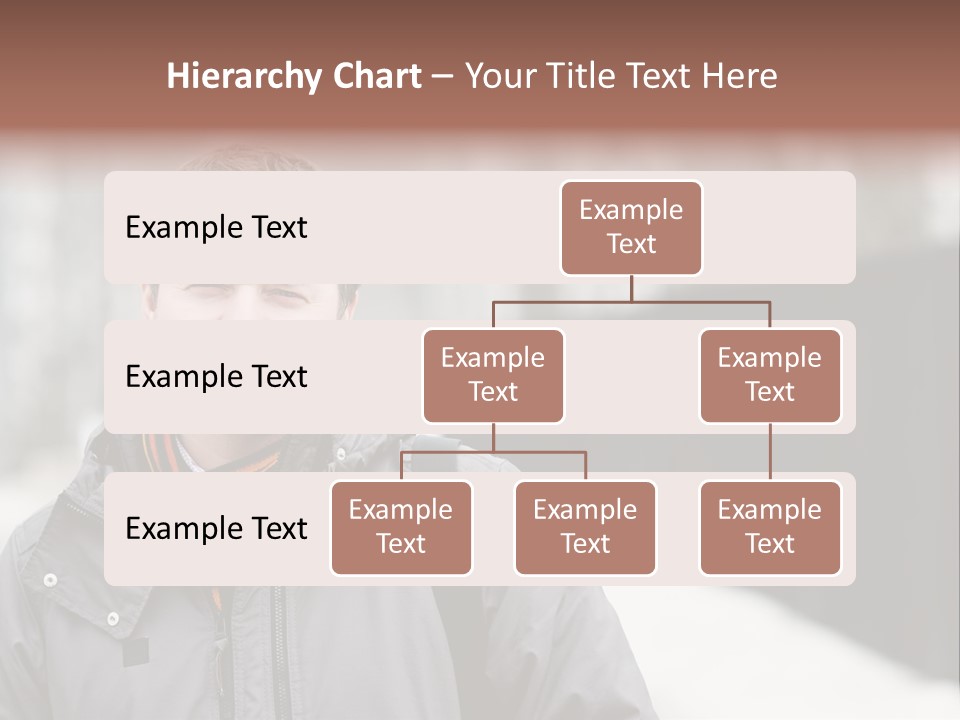 Hierarchy Chart – Your Title Text Here

Example Text

Example Text

Example Text

Example Text

Example Text

Example Text

Example Text

Example Text

Example Text